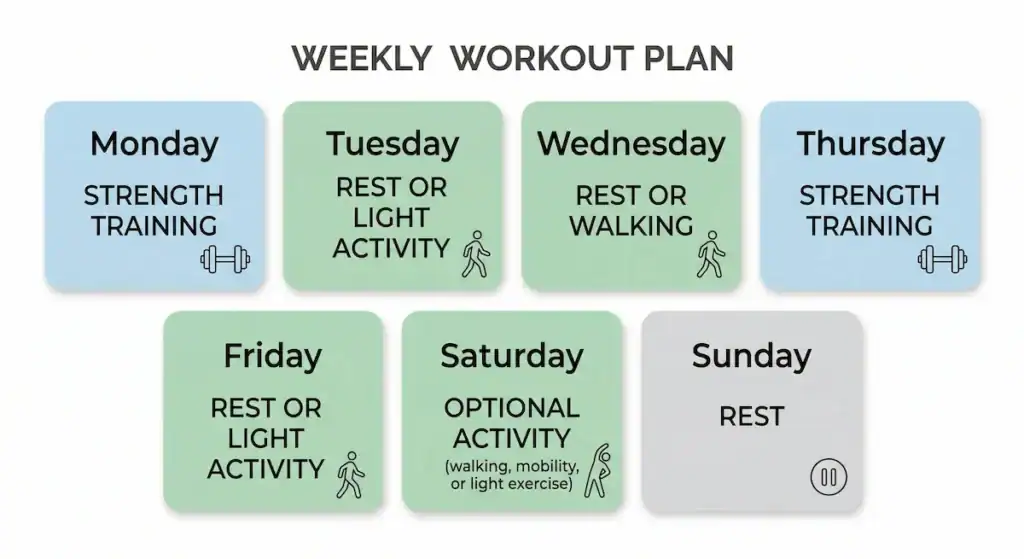 WEEKLY WORKOUT PLAN

Monday
STRENGTH TRAINING

Tuesday
REST OR LIGHT ACTIVITY

Wednesday
REST OR WALKING

Thursday
STRENGTH TRAINING

Friday
REST OR LIGHT ACTIVITY

Saturday
OPTIONAL ACTIVITY
(walking, mobility, or light exercise)

Sunday
REST